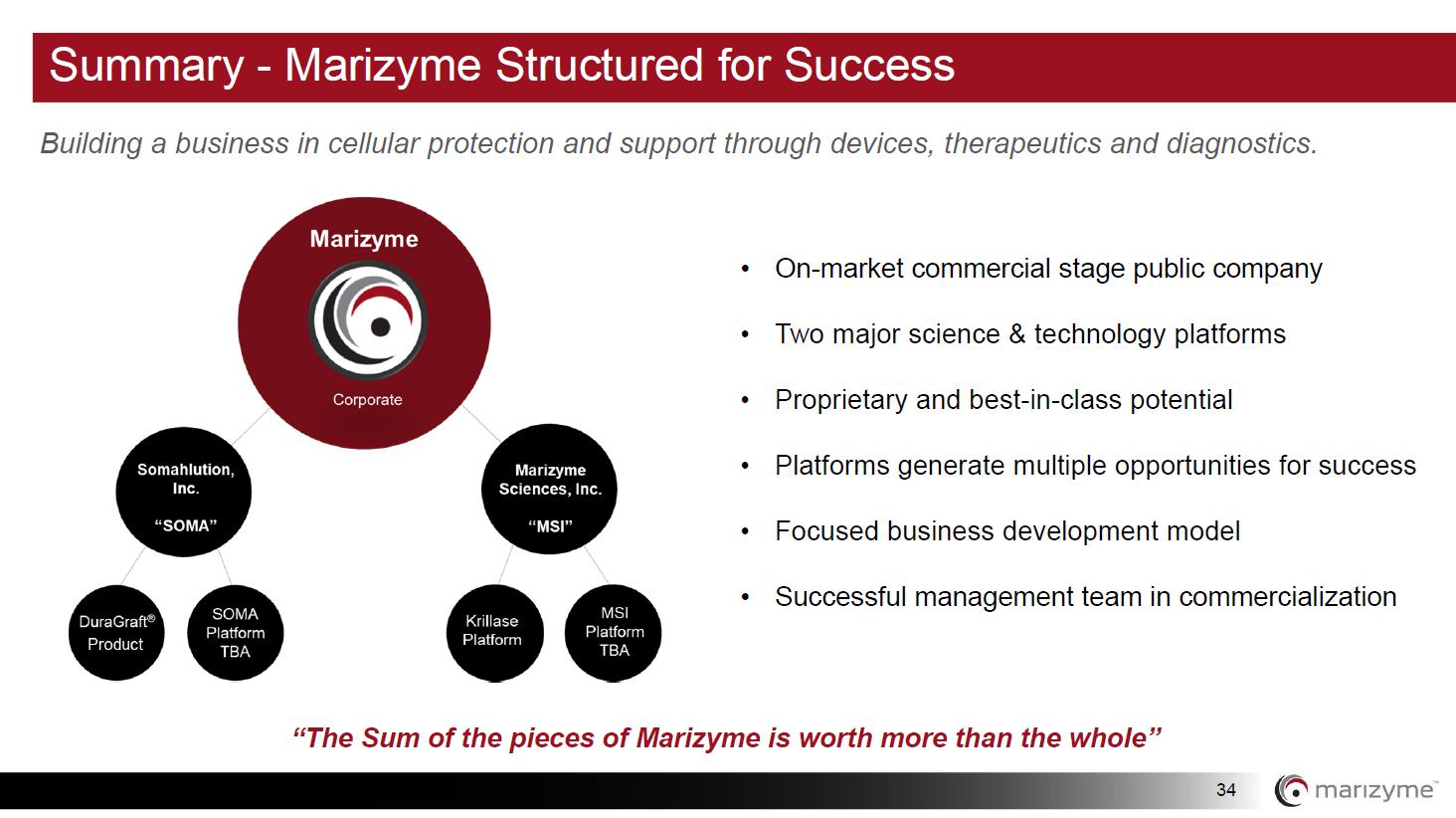 Summary - Marizyme Structured for Success

Building a business in cellular protection and support through devices, therapeutics and diagnostics.

Marizyme

Corporate

Somahlution, Inc.

"SOMA"

Marizyme Sciences, Inc.

"MSI"

DuraGraft® Product

SOMA Platform TBA

Krillase Platform

MSI Platform TBA

• On-market commercial stage public company
• Two major science & technology platforms
• Proprietary and best-in-class potential
• Platforms generate multiple opportunities for success
• Focused business development model
• Successful management team in commercialization

"The Sum of the pieces of Marizyme is worth more than the whole"

34

marizyme™